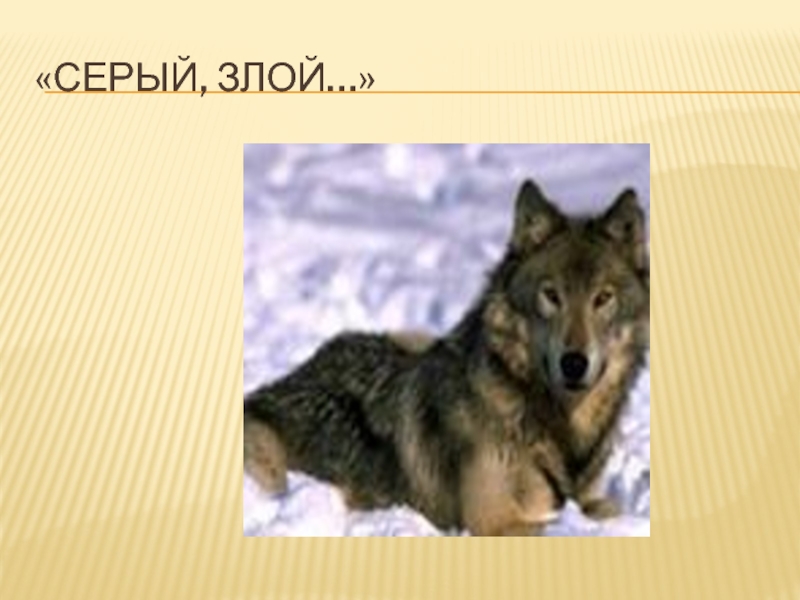 «СЕРЫЙ, ЗЛОЙ…»